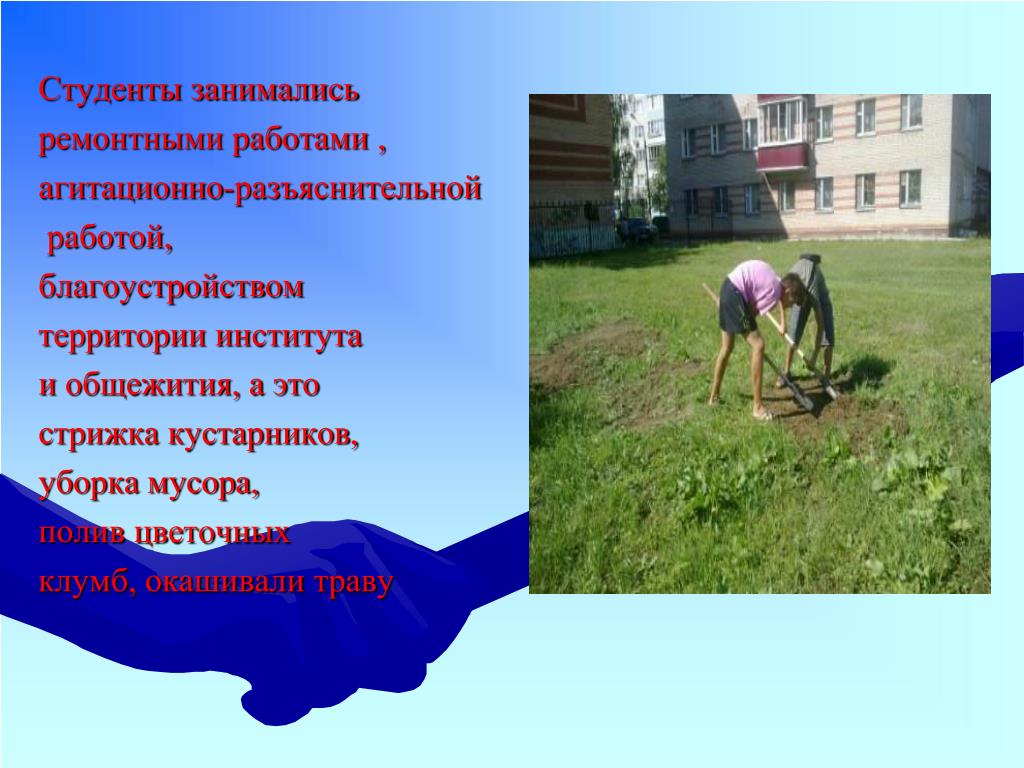 Студенты занимались ремонтными работами , агитационно-разъяснительной работой, благоустройством территории института и общежития, а это стрижка кустарников, уборка мусора, полив цветочных клумб, окашивали траву